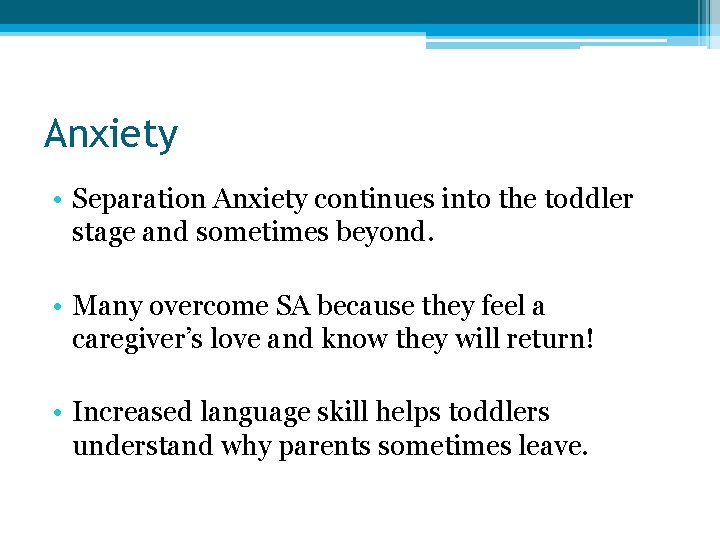 Anxiety

• Separation Anxiety continues into the toddler stage and sometimes beyond.

• Many overcome SA because they feel a caregiver's love and know they will return!

• Increased language skill helps toddlers understand why parents sometimes leave.